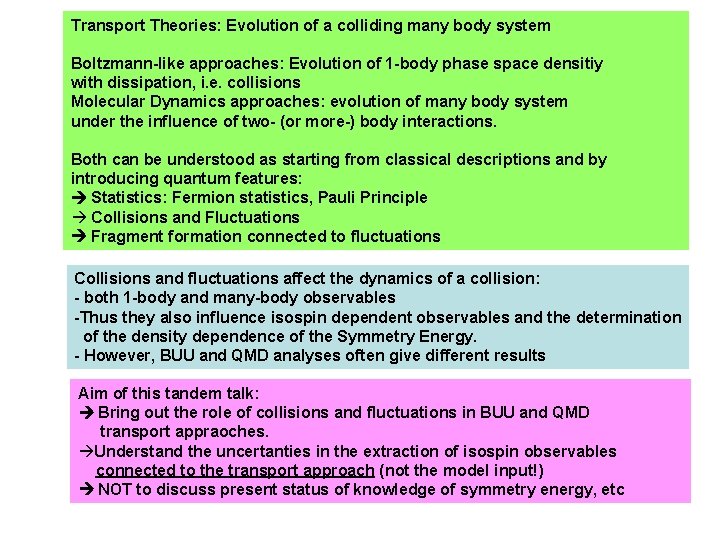 Transport Theories: Evolution of a colliding many body system

Boltzmann-like approaches: Evolution of 1-body phase space densitiy with dissipation, i.e. collisions
Molecular Dynamics approaches: evolution of many body system under the influence of two- (or more-) body interactions.

Both can be understood as starting from classical descriptions and by introducing quantum features:
➔ Statistics: Fermion statistics, Pauli Principle
→ Collisions and Fluctuations
➔ Fragment formation connected to fluctuations

Collisions and fluctuations affect the dynamics of a collision:
- both 1-body and many-body observables
-Thus they also influence isospin dependent observables and the determination of the density dependence of the Symmetry Energy.
- However, BUU and QMD analyses often give different results

Aim of this tandem talk:
➔ Bring out the role of collisions and fluctuations in BUU and QMD transport appraoches.
→Understand the uncertanties in the extraction of isospin observables connected to the transport approach (not the model input!)
➔ NOT to discuss present status of knowledge of symmetry energy, etc